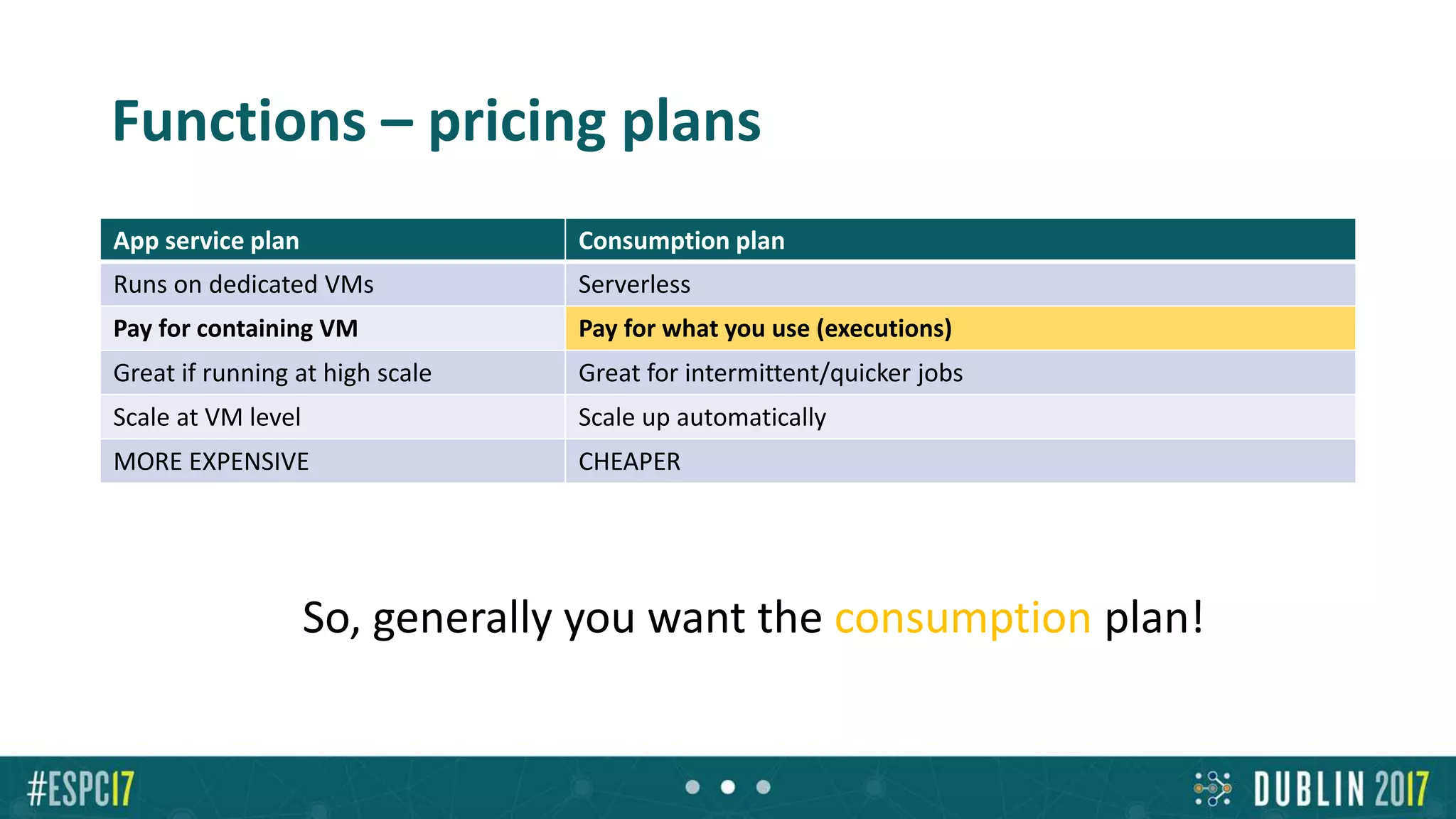 Functions – pricing plans

| App service plan | Consumption plan |
|---|---|
| Runs on dedicated VMs | Serverless |
| Pay for containing VM | Pay for what you use (executions) |
| Great if running at high scale | Great for intermittent/quicker jobs |
| Scale at VM level | Scale up automatically |
| MORE EXPENSIVE | CHEAPER |

So, generally you want the consumption plan!

#ESPC17

DUBLIN 2017